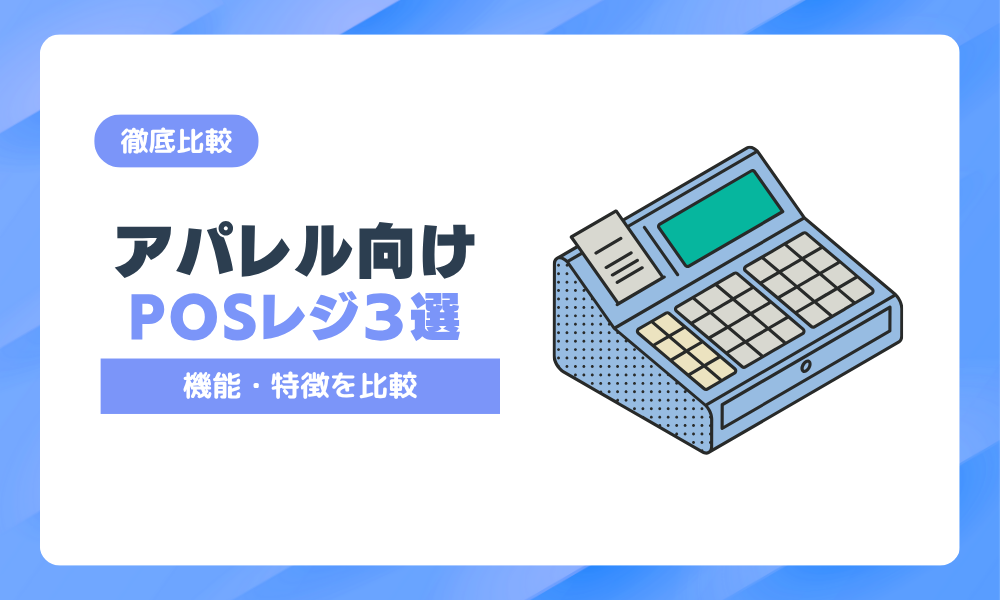 徹底比較

アパレル向け
POSレジ3選

機能・特徴を比較